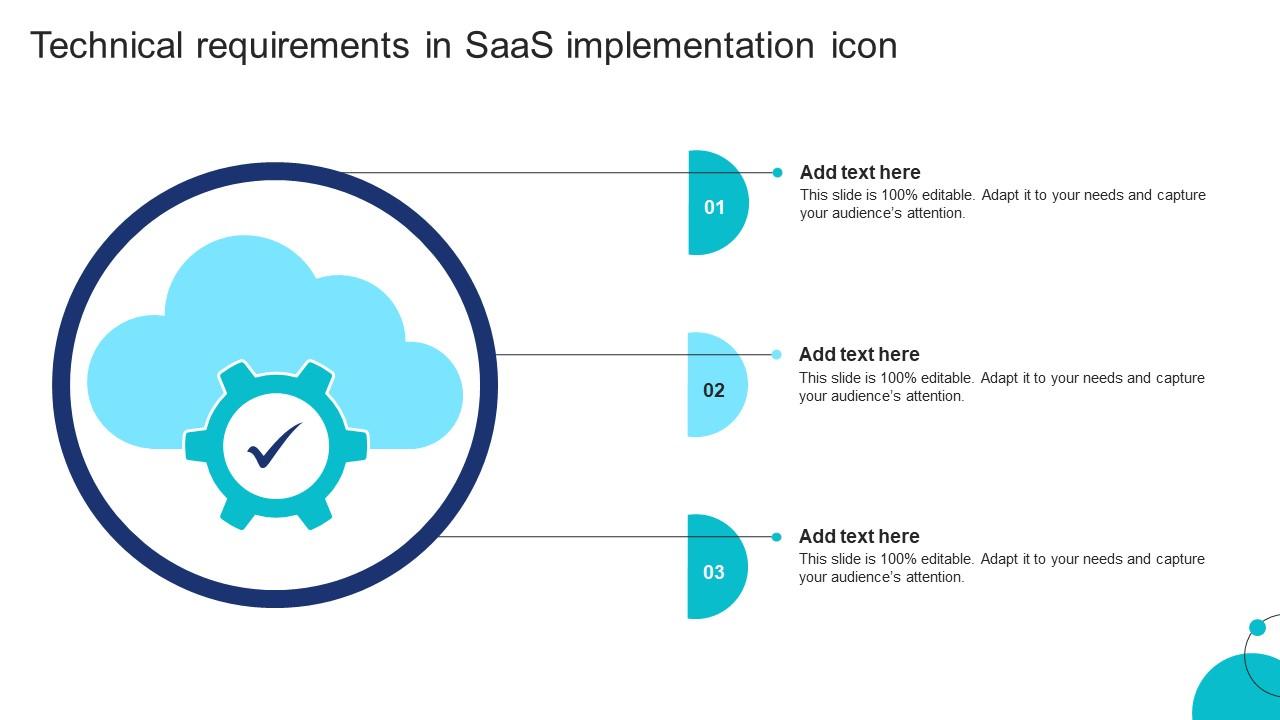 Technical requirements in SaaS implementation icon

01

Add text here

This slide is 100% editable. Adapt it to your needs and capture your audience's attention.

02

Add text here

This slide is 100% editable. Adapt it to your needs and capture your audience's attention.

03

Add text here

This slide is 100% editable. Adapt it to your needs and capture your audience's attention.